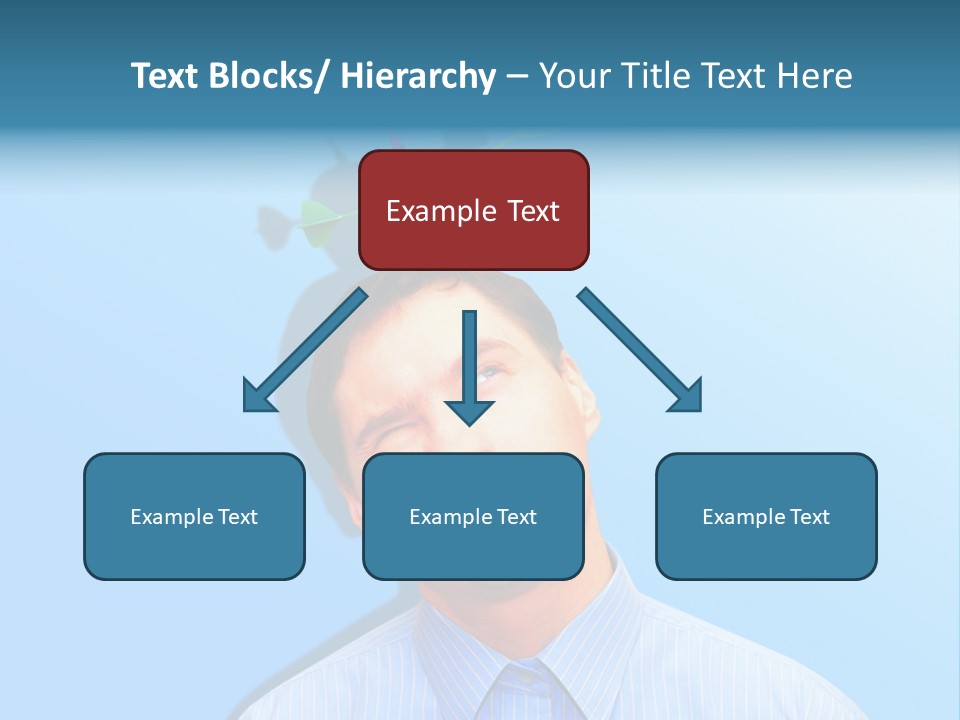 Text Blocks/ Hierarchy – Your Title Text Here

Example Text

Example Text

Example Text

Example Text